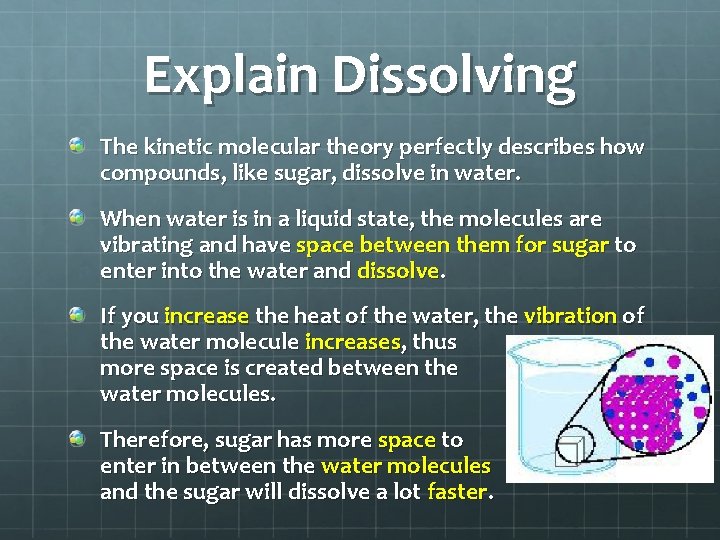 Explain Dissolving

The kinetic molecular theory perfectly describes how compounds, like sugar, dissolve in water.

When water is in a liquid state, the molecules are vibrating and have space between them for sugar to enter into the water and dissolve.

If you increase the heat of the water, the vibration of the water molecule increases, thus more space is created between the water molecules.

Therefore, sugar has more space to enter in between the water molecules and the sugar will dissolve a lot faster.